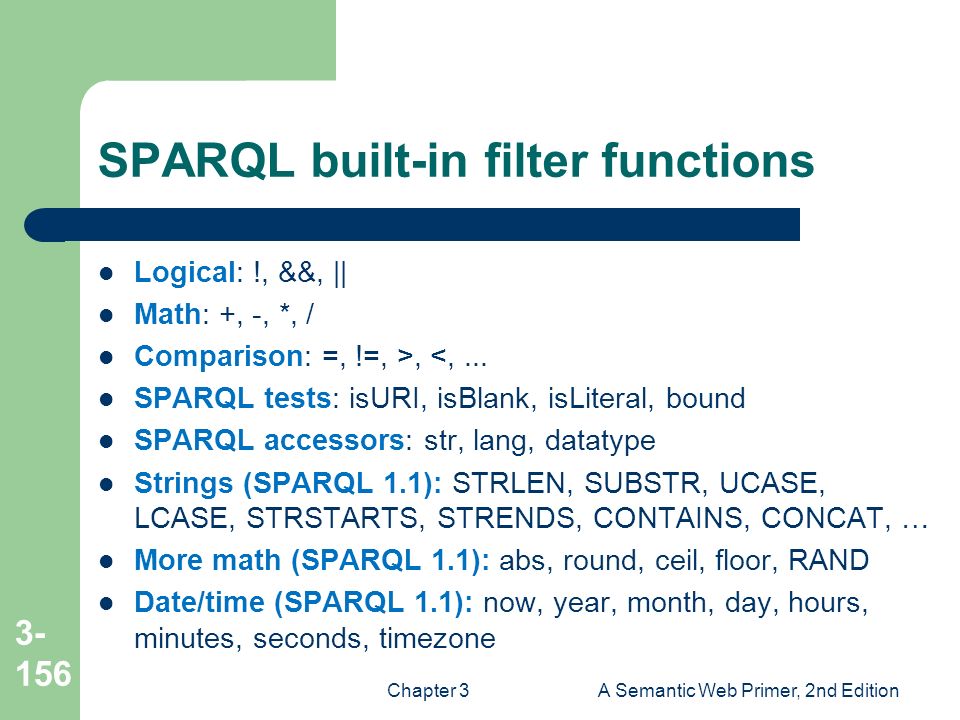 SPARQL built-in filter functions

- Logical: !, &&, ||
- Math: +, -, *, /
- Comparison: =, !=, >, <, ...
- SPARQL tests: isURI, isBlank, isLiteral, bound
- SPARQL accessors: str, lang, datatype
- Strings (SPARQL 1.1): STRLEN, SUBSTR, UCASE, LCASE, STRSTARTS, STRENDS, CONTAINS, CONCAT, …
- More math (SPARQL 1.1): abs, round, ceil, floor, RAND
- Date/time (SPARQL 1.1): now, year, month, day, hours, minutes, seconds, timezone

3-156

Chapter 3

A Semantic Web Primer, 2nd Edition